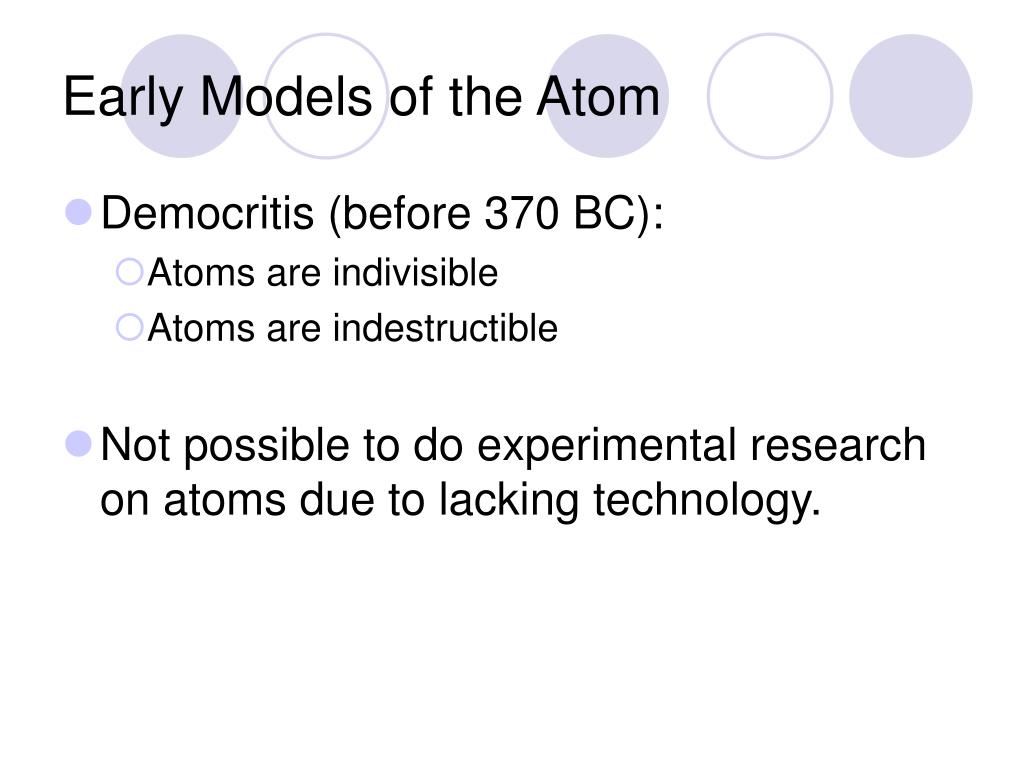 Early Models of the Atom

Democritis (before 370 BC):

Atoms are indivisible

Atoms are indestructible

Not possible to do experimental research on atoms due to lacking technology.